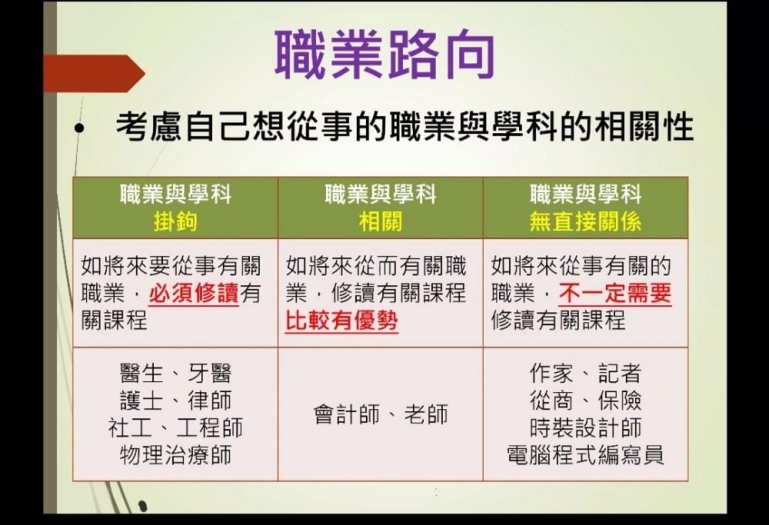 職業路向

• 考慮自己想從事的職業與學科的相關性

| 職業與學科 掛鉤 | 職業與學科 相關 | 職業與學科 無直接關係 |
|---|---|---|
| 如將來要從事有關職業，必須修讀有關課程 | 如將來從而有關職業，修讀有關課程比較有優勢 | 如將來從事有關的職業，不一定需要修讀有關課程 |
| 醫生、牙醫 護士、律師 社工、工程師 物理治療師 | 會計師、老師 | 作家、記者 從商、保險 時裝設計師 電腦程式編寫員 |